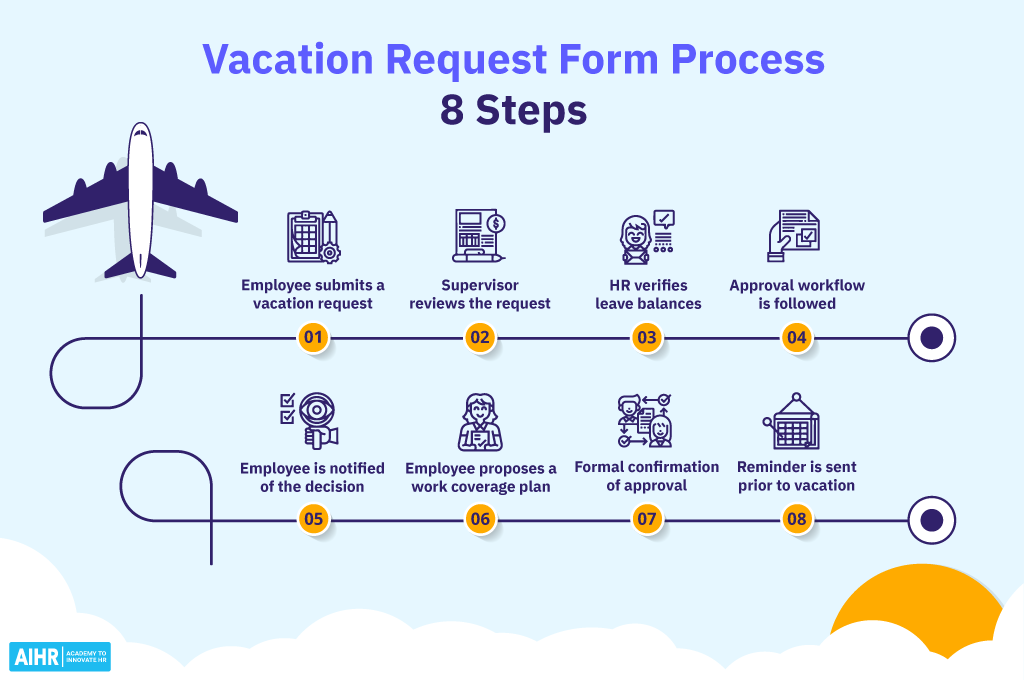 Vacation Request Form Process
8 Steps

Employee submits a vacation request
01

Supervisor reviews the request
02

HR verifies leave balances
03

Approval workflow is followed
04

Employee is notified of the decision
05

Employee proposes a work coverage plan
06

Formal confirmation of approval
07

Reminder is sent prior to vacation
08

AIHR ACADEMY TO INNOVATE HR